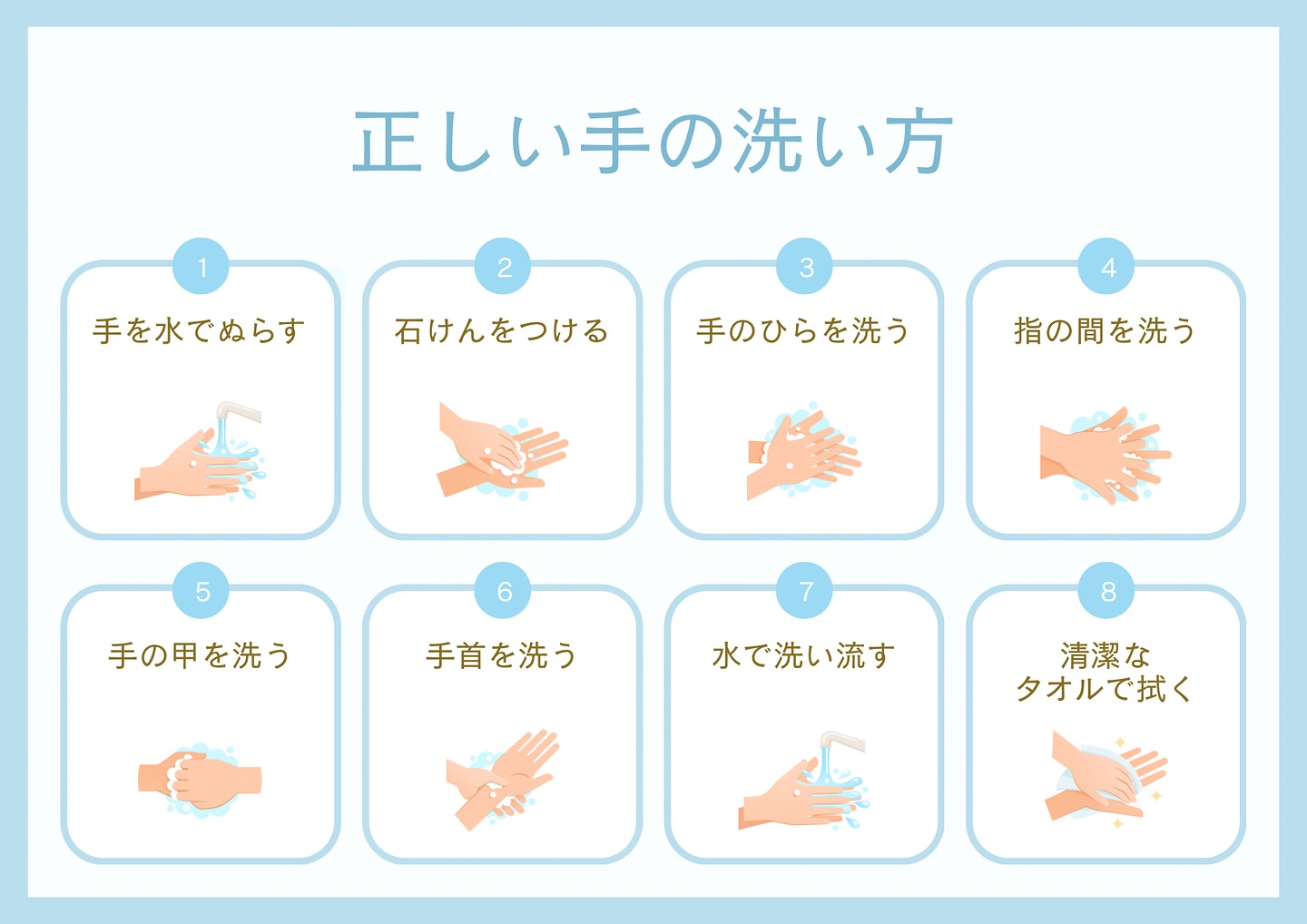 正しい手の洗い方

1
手を水でぬらす

2
石けんをつける

3
手のひらを洗う

4
指の間を洗う

5
手の甲を洗う

6
手首を洗う

7
水で洗い流す

8
清潔な
タオルで拭く